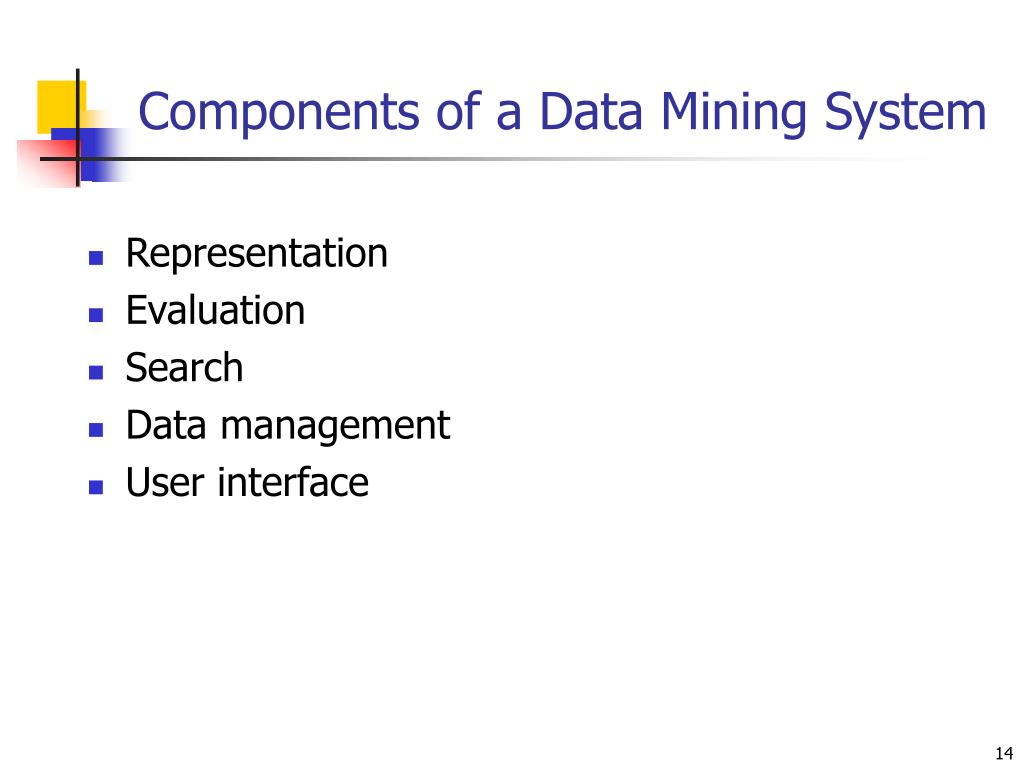 Components of a Data Mining System

- Representation
- Evaluation
- Search
- Data management
- User interface

14